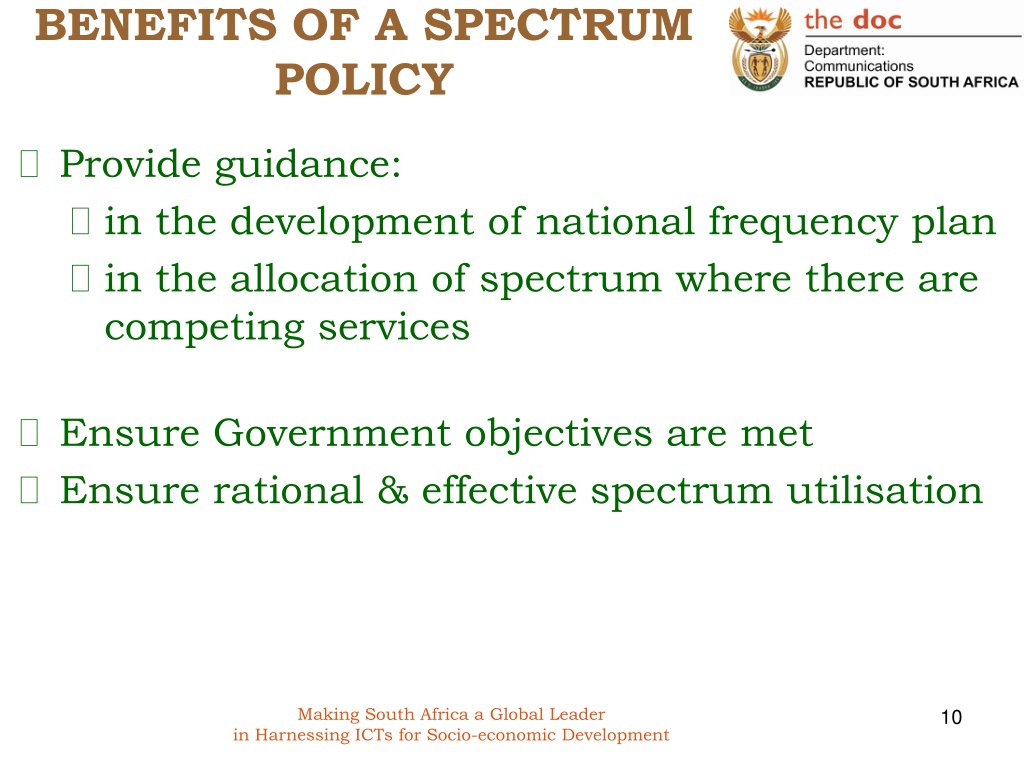 BENEFITS OF A SPECTRUM POLICY

the doc
Department: Communications
REPUBLIC OF SOUTH AFRICA

Provide guidance:
in the development of national frequency plan
in the allocation of spectrum where there are competing services

Ensure Government objectives are met
Ensure rational & effective spectrum utilisation

Making South Africa a Global Leader
in Harnessing ICTs for Socio-economic Development

10